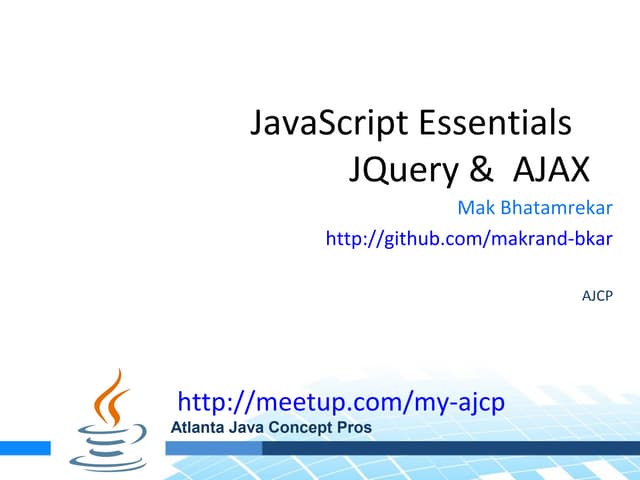 JavaScript Essentials
JQuery & AJAX

Mak Bhatamrekar
http://github.com/makrand-bkar

AJCP

http://meetup.com/my-ajcp
Atlanta Java Concept Pros